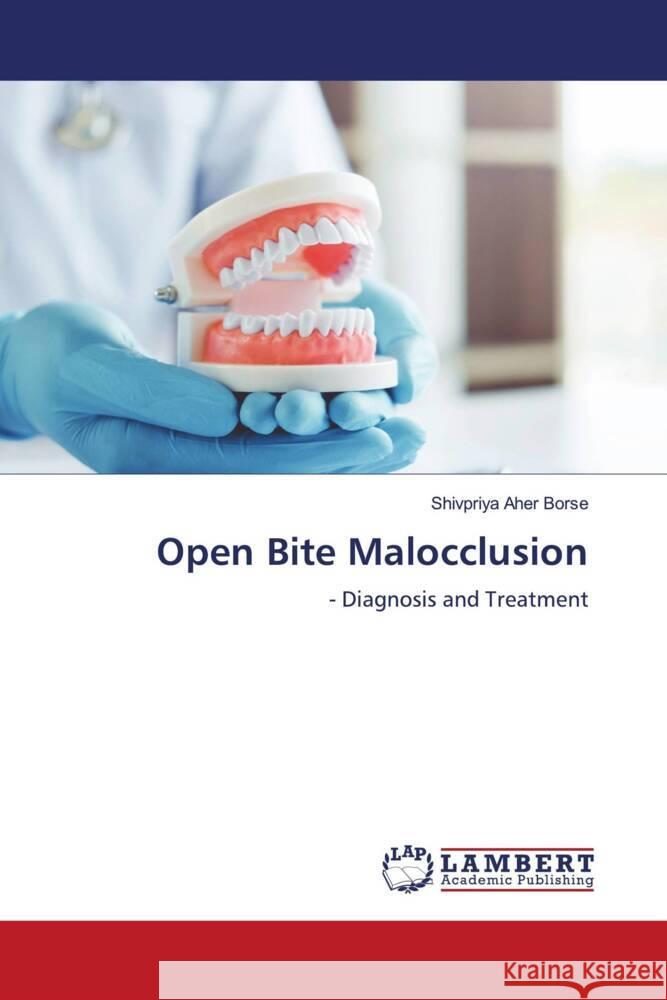 Shivpriya Aher Borse

Open Bite Malocclusion

- Diagnosis and Treatment

LAP LAMBERT Academic Publishing